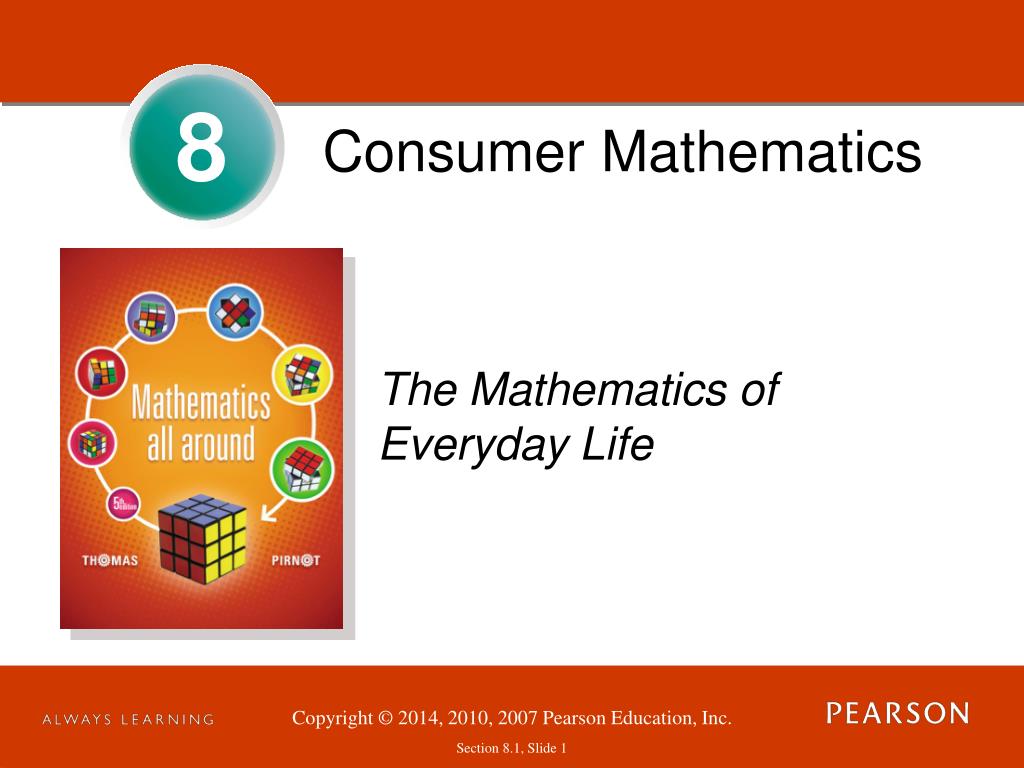 8

Consumer Mathematics

Mathematics all around

5th Edition

THOMAS

PIRNOT

The Mathematics of Everyday Life

ALWAYS LEARNING

Copyright © 2014, 2010, 2007 Pearson Education, Inc.

PEARSON

Section 8.1, Slide 1